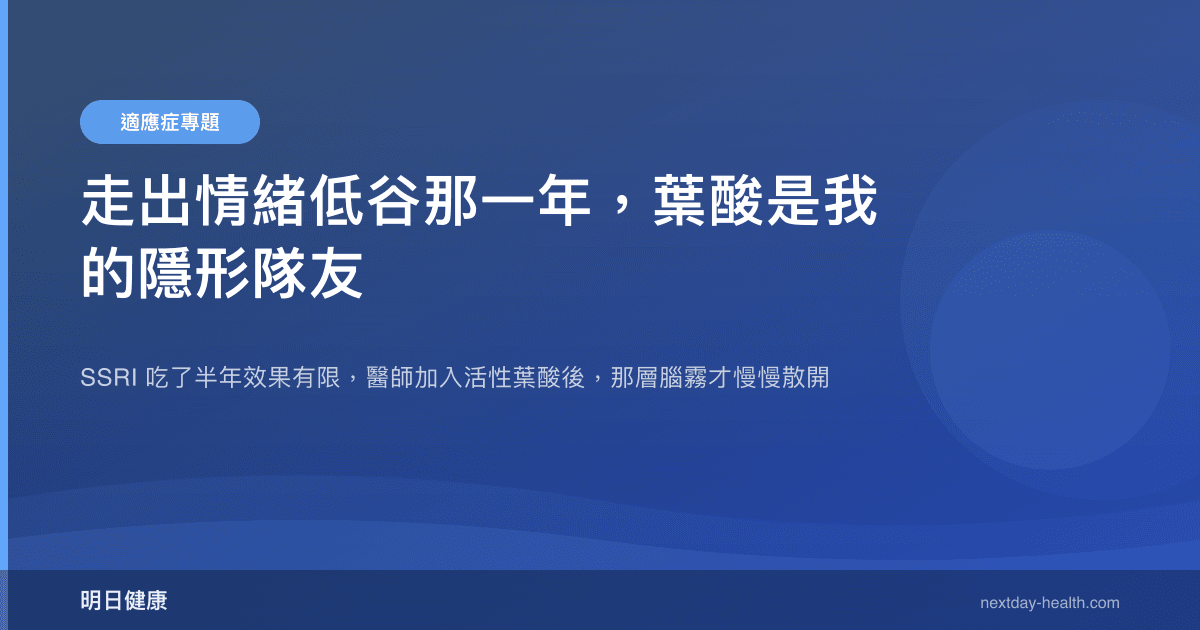 適應症專題

走出情緒低谷那一年，葉酸是我的隱形隊友

SSRI 吃了半年效果有限，醫師加入活性葉酸後，那層腦霧才慢慢散開

明日健康

nextday-health.com